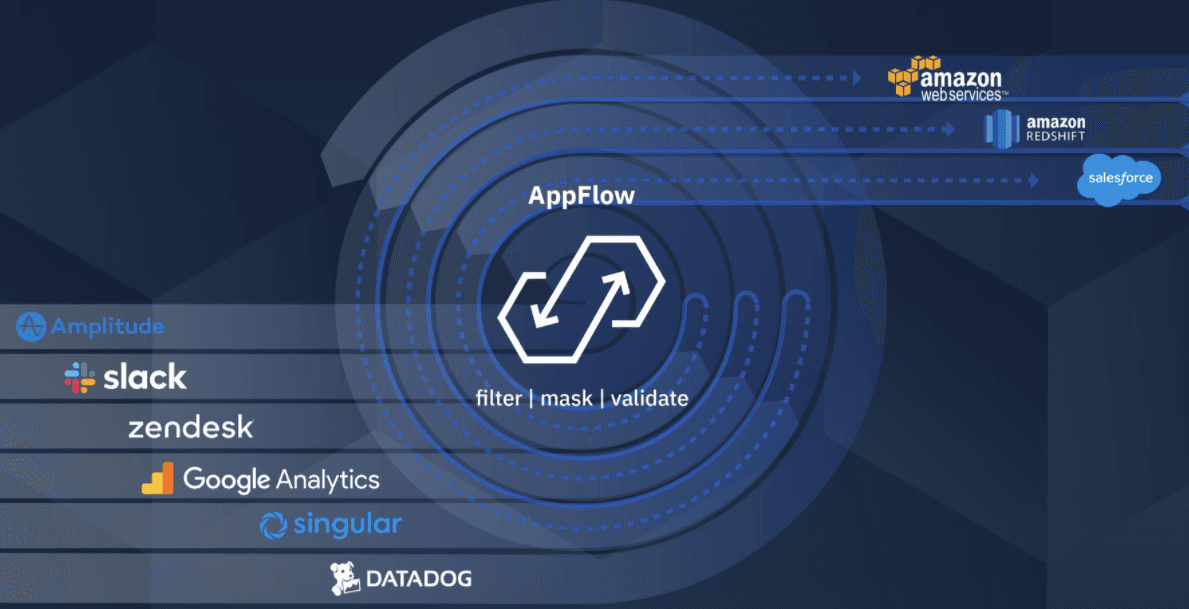 amazon web services™

amazon REDSHIFT

salesforce

AppFlow

filter | mask | validate

Amplitude

slack

zendesk

Google Analytics

singular

DATADOG